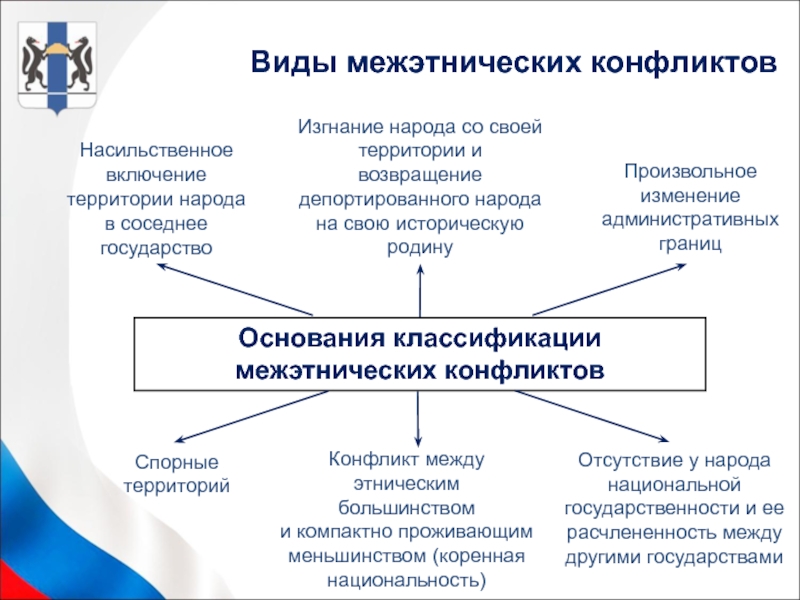 Виды межэтнических конфликтов

Насильственное включение территории народа в соседнее государство

Изгнание народа со своей территории и возвращение депортированного народа на свою историческую родину

Произвольное изменение административных границ

Основания классификации межэтнических конфликтов

Спорные территорий

Конфликт между этническим большинством и компактно проживающим меньшинством (коренная национальность)

Отсутствие у народа национальной государственности и ее расчлененность между другими государствами